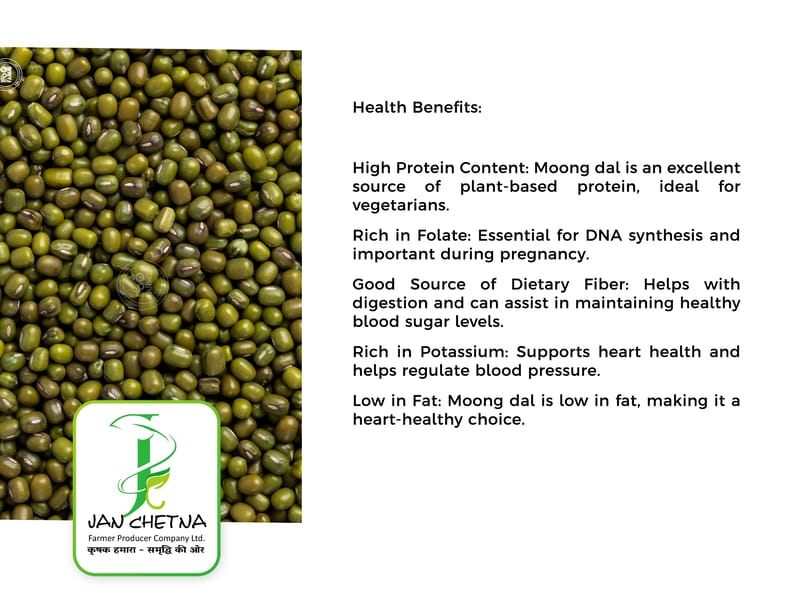 Health Benefits:

High Protein Content: Moong dal is an excellent source of plant-based protein, ideal for vegetarians.

Rich in Folate: Essential for DNA synthesis and important during pregnancy.

Good Source of Dietary Fiber: Helps with digestion and can assist in maintaining healthy blood sugar levels.

Rich in Potassium: Supports heart health and helps regulate blood pressure.

Low in Fat: Moong dal is low in fat, making it a heart-healthy choice.

JAN CHETNA
Farmer Producer Company Ltd.
कृषक हमारा - समृद्धि की ओर